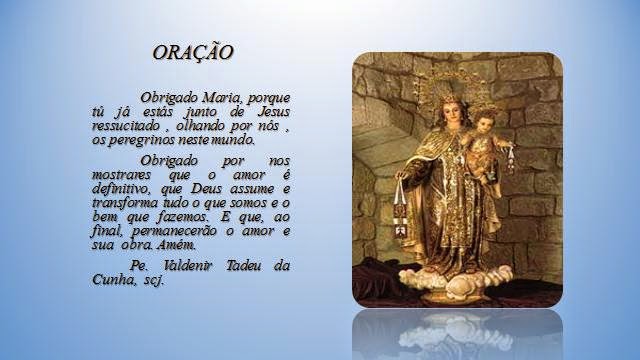 ORAÇÃO

Obrigado Maria, porque tú já estás junto de Jesus ressucitado , olhando por nós , os peregrinos neste mundo.

Obrigado por nos mostrares que o amor é definitivo, que Deus assume e transforma tudo o que somos e o bem que fazemos. E que, ao final, permanecerão o amor e sua obra. Amém.

Pe. Valdenir Tadeu da Cunha, scj.